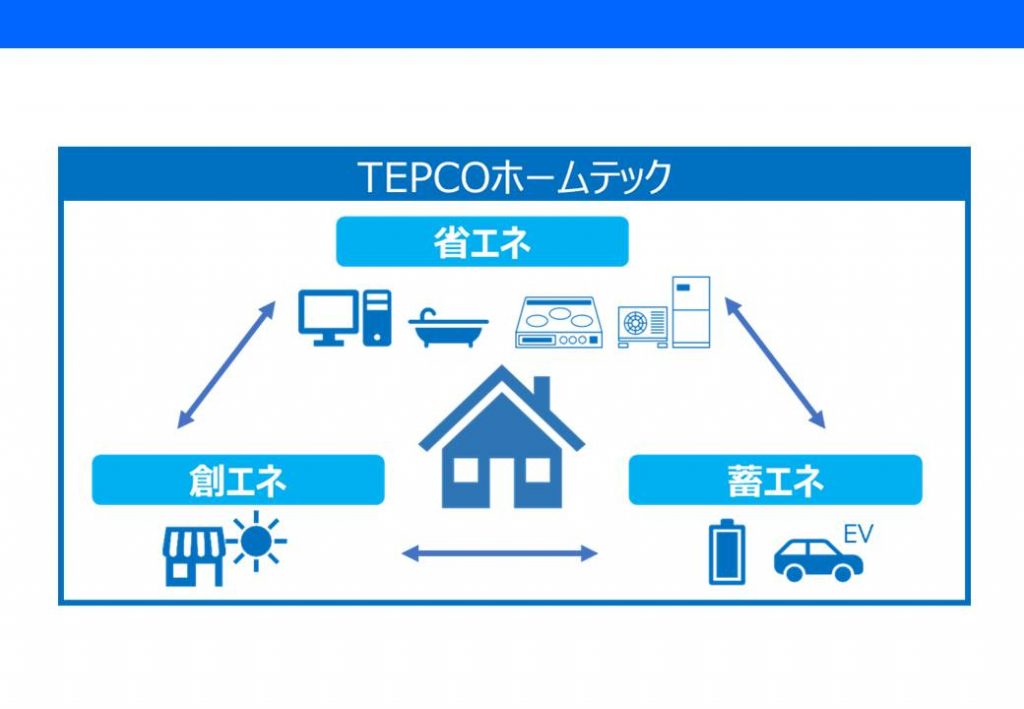 TEPCOホームテック

省エネ

創エネ

蓄エネ

EV